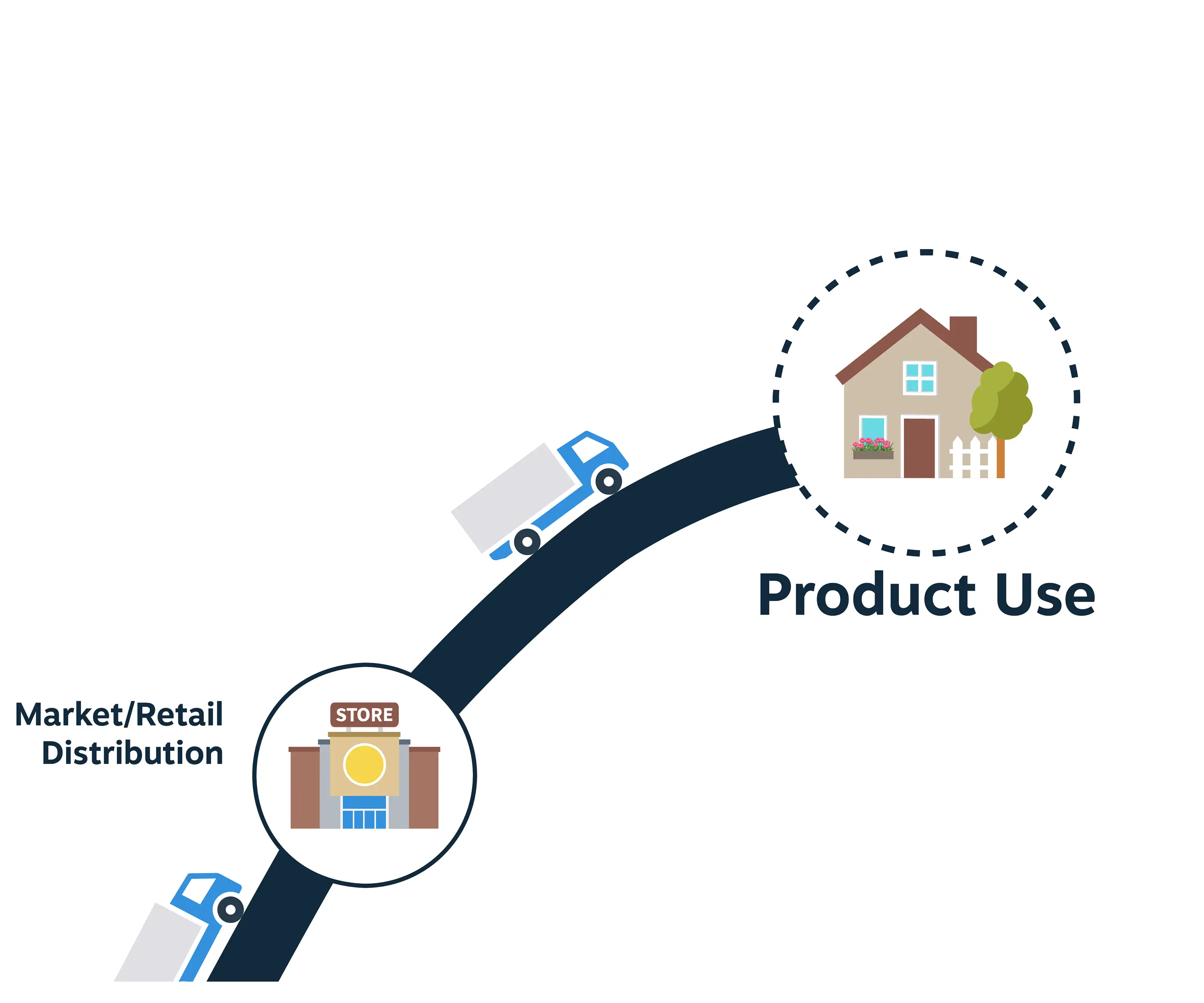 Product Use

Market/Retail Distribution

STORE